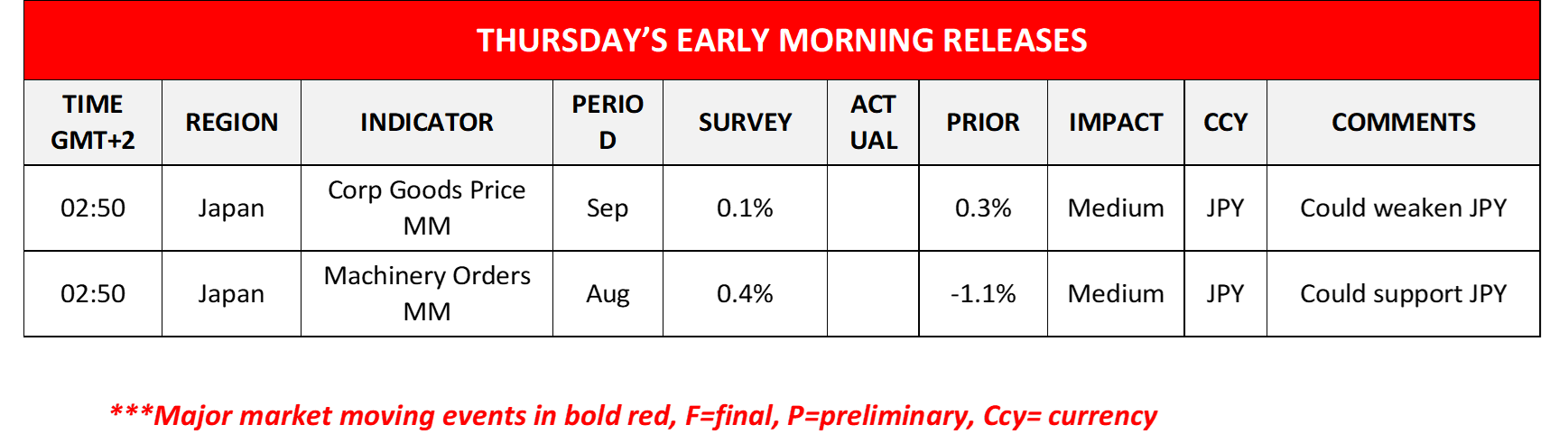 THURSDAY'S EARLY MORNING RELEASES

| TIME GMT+2 | REGION | INDICATOR | PERIOD | SURVEY | ACTUAL | PRIOR | IMPACT | CCY | COMMENTS |
|---|---|---|---|---|---|---|---|---|---|
| 02:50 | Japan | Corp Goods Price MM | Sep | 0.1% | | 0.3% | Medium | JPY | Could weaken JPY |
| 02:50 | Japan | Machinery Orders MM | Aug | 0.4% | | -1.1% | Medium | JPY | Could support JPY |

***Major market moving events in bold red, F=final, P=preliminary, Ccy= currency